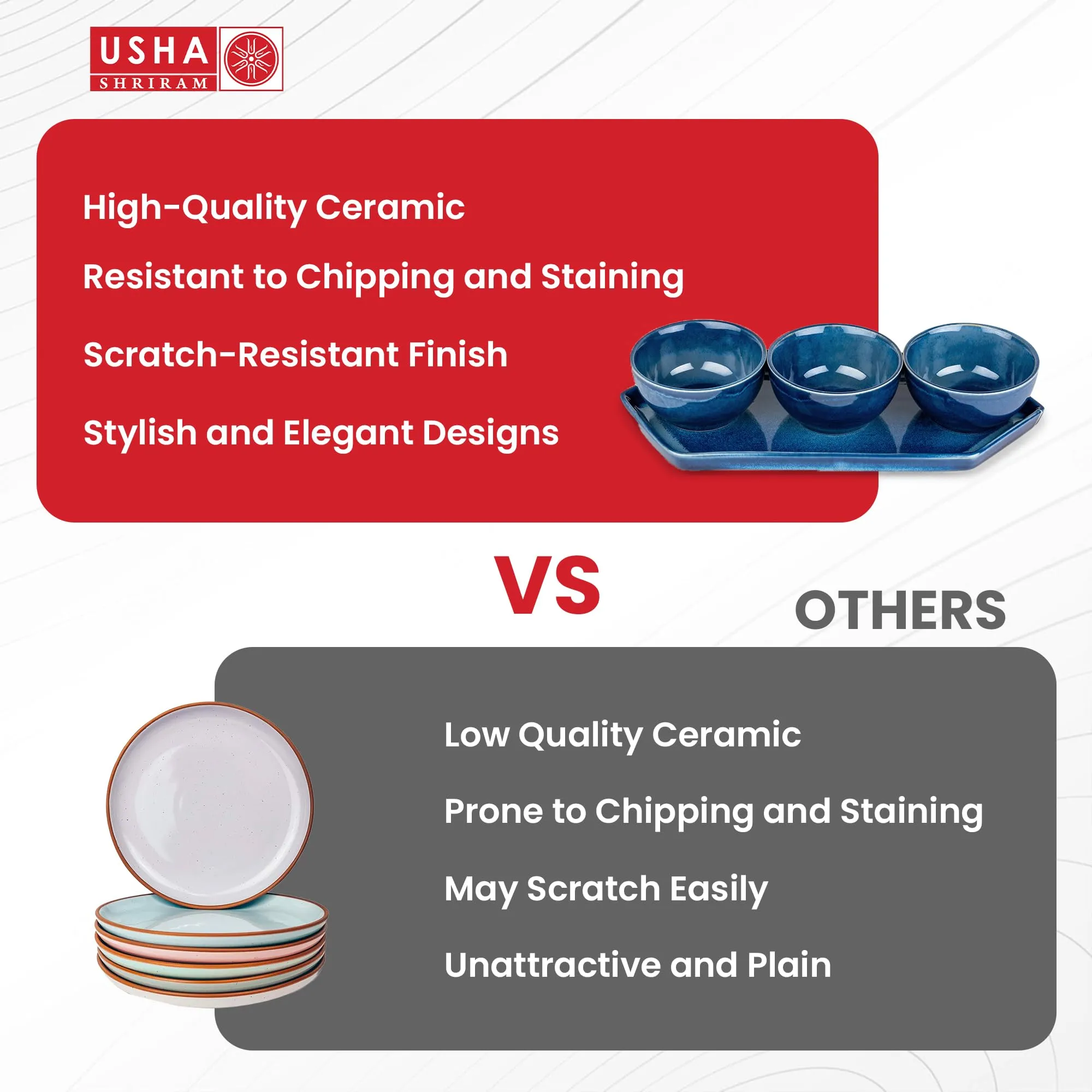 USHA
SHRIRAM

High-Quality Ceramic

Resistant to Chipping and Staining

Scratch-Resistant Finish

Stylish and Elegant Designs

VS

OTHERS

Low Quality Ceramic

Prone to Chipping and Staining

May Scratch Easily

Unattractive and Plain